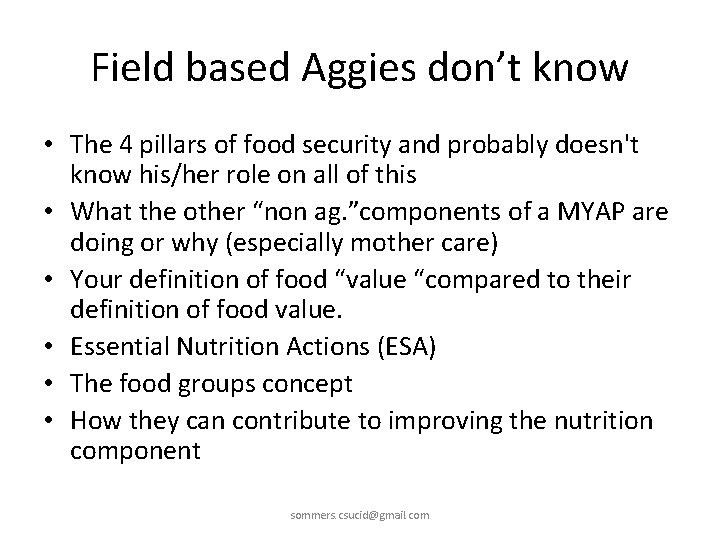 Field based Aggies don’t know

• The 4 pillars of food security and probably doesn't know his/her role on all of this
• What the other “non ag.”components of a MYAP are doing or why (especially mother care)
• Your definition of food “value “compared to their definition of food value.
• Essential Nutrition Actions (ESA)
• The food groups concept
• How they can contribute to improving the nutrition component

sommers.csucid@gmail.com